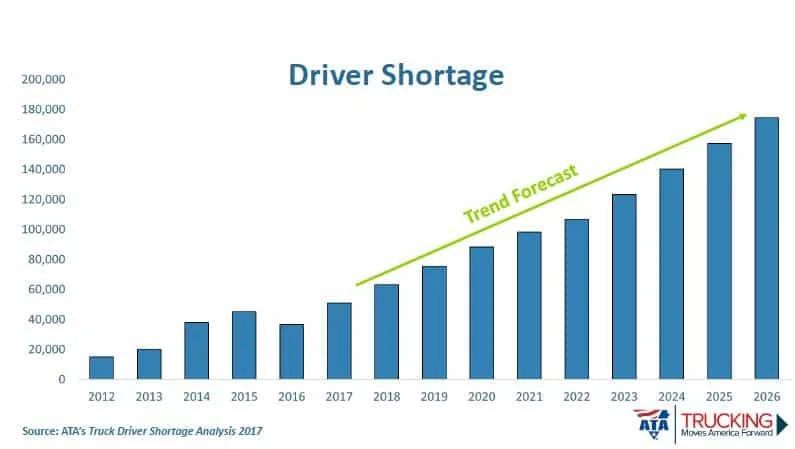 Driver Shortage

200,000
180,000
160,000
140,000
120,000
100,000
80,000
60,000
40,000
20,000
0

Trend Forecast

2012 2013 2014 2015 2016 2017 2018 2019 2020 2021 2022 2023 2024 2025 2026

Source: ATA's Truck Driver Shortage Analysis 2017

ATA TRUCKING Moves America Forward